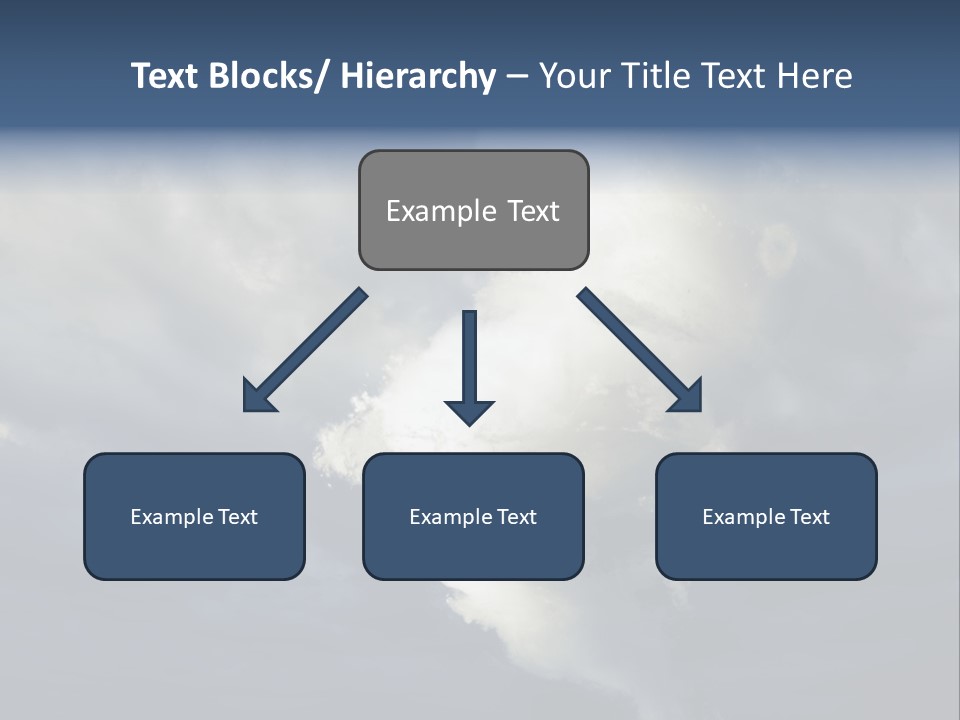 Text Blocks/ Hierarchy – Your Title Text Here

Example Text

Example Text

Example Text

Example Text